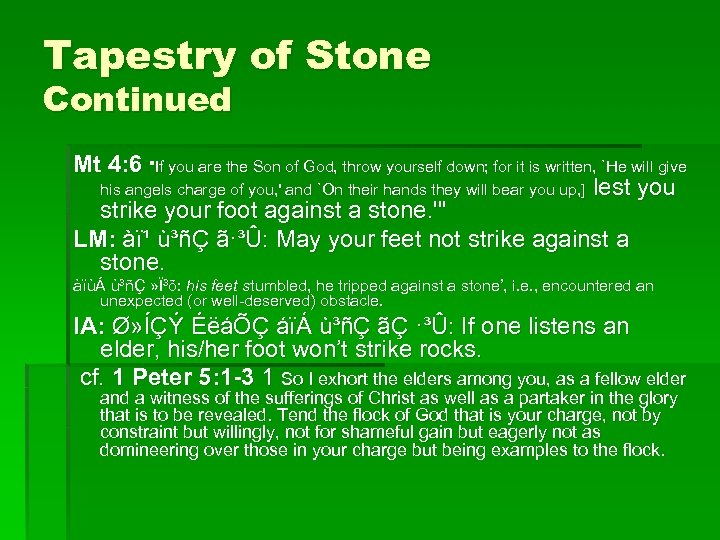 Tapestry of Stone
Continued

Mt 4:6 "If you are the Son of God, throw yourself down; for it is written, `He will give his angels charge of you,' and `On their hands they will bear you up,] lest you strike your foot against a stone.'"

LM: àï¹ ù³ñÇ ã·³Û: May your feet not strike against a stone.

àïùÁ ù³ñÇ »Ï³õ: his feet stumbled, he tripped against a stone', i.e., encountered an unexpected (or well-deserved) obstacle.

IA: Ø»ÍÇÝ ÉëáÕÇ áïÁ ù³ñÇ ãÇ ·³Û: If one listens an elder, his/her foot won't strike rocks.

cf. 1 Peter 5:1-3 1 So I exhort the elders among you, as a fellow elder and a witness of the sufferings of Christ as well as a partaker in the glory that is to be revealed. Tend the flock of God that is your charge, not by constraint but willingly, not for shameful gain but eagerly not as domineering over those in your charge but being examples to the flock.